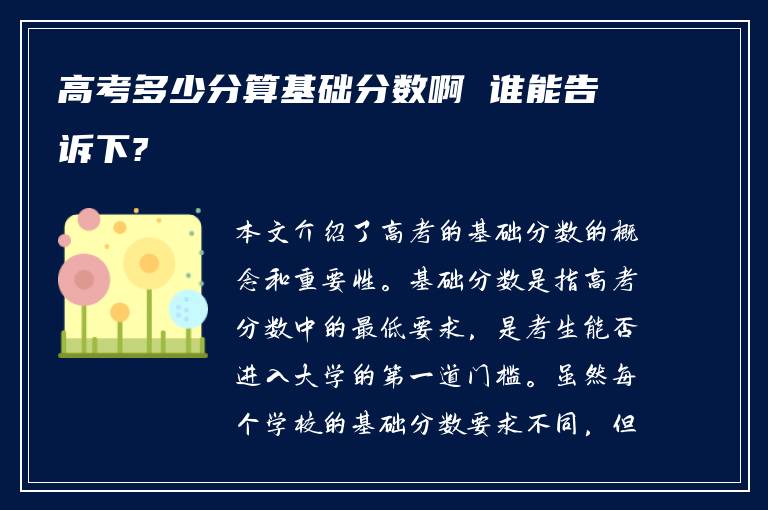 高考多少分算基础分数啊 谁能告诉下?

本文介绍了高考的基础分数的概念和重要性。基础分数是指高考分数中的最低要求，是考生能否进入大学的第一道门槛。虽然每个学校的基础分数要求不同，但